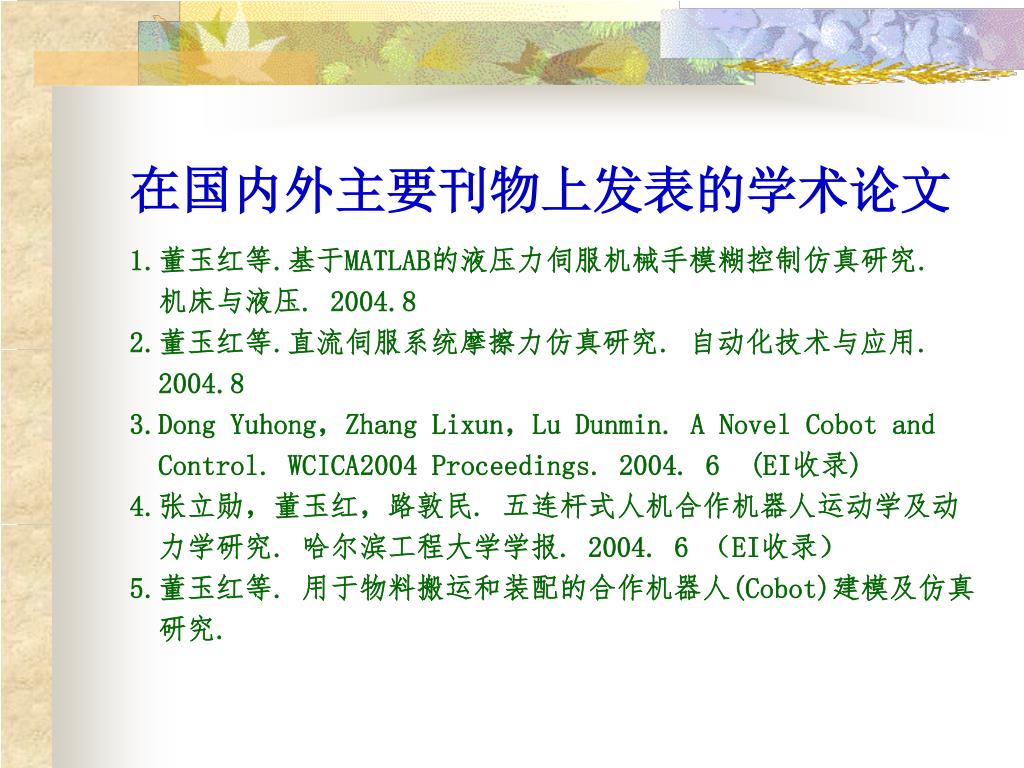 在国内外主要刊物上发表的学术论文

1.董玉红等.基于MATLAB的液压力伺服机械手模糊控制仿真研究. 机床与液压. 2004.8

2.董玉红等.直流伺服系统摩擦力仿真研究. 自动化技术与应用. 2004.8

3.Dong Yuhong，Zhang Lixun，Lu Dunmin. A Novel Cobot and Control. WCICA2004 Proceedings. 2004. 6 (EI收录)

4.张立勋，董玉红，路敦民. 五连杆式人机合作机器人运动学及动力学研究. 哈尔滨工程大学学报. 2004. 6 （EI收录）

5.董玉红等. 用于物料搬运和装配的合作机器人(Cobot)建模及仿真研究.